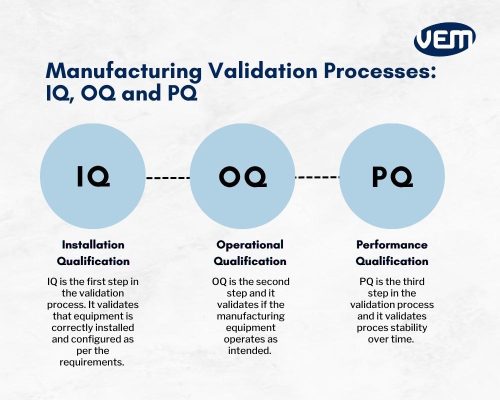 VEM

Manufacturing Validation Processes: IQ, OQ and PQ

IQ

OQ

PQ

Installation Qualification

IQ is the first step in the validation process. It validates that equipment is correctly installed and configured as per the requirements.

Operational Qualification

OQ is the second step and it validates if the manufacturing equipment operates as intended.

Performance Qualification

PQ is the third step in the validation process and it validates proces stability over time.